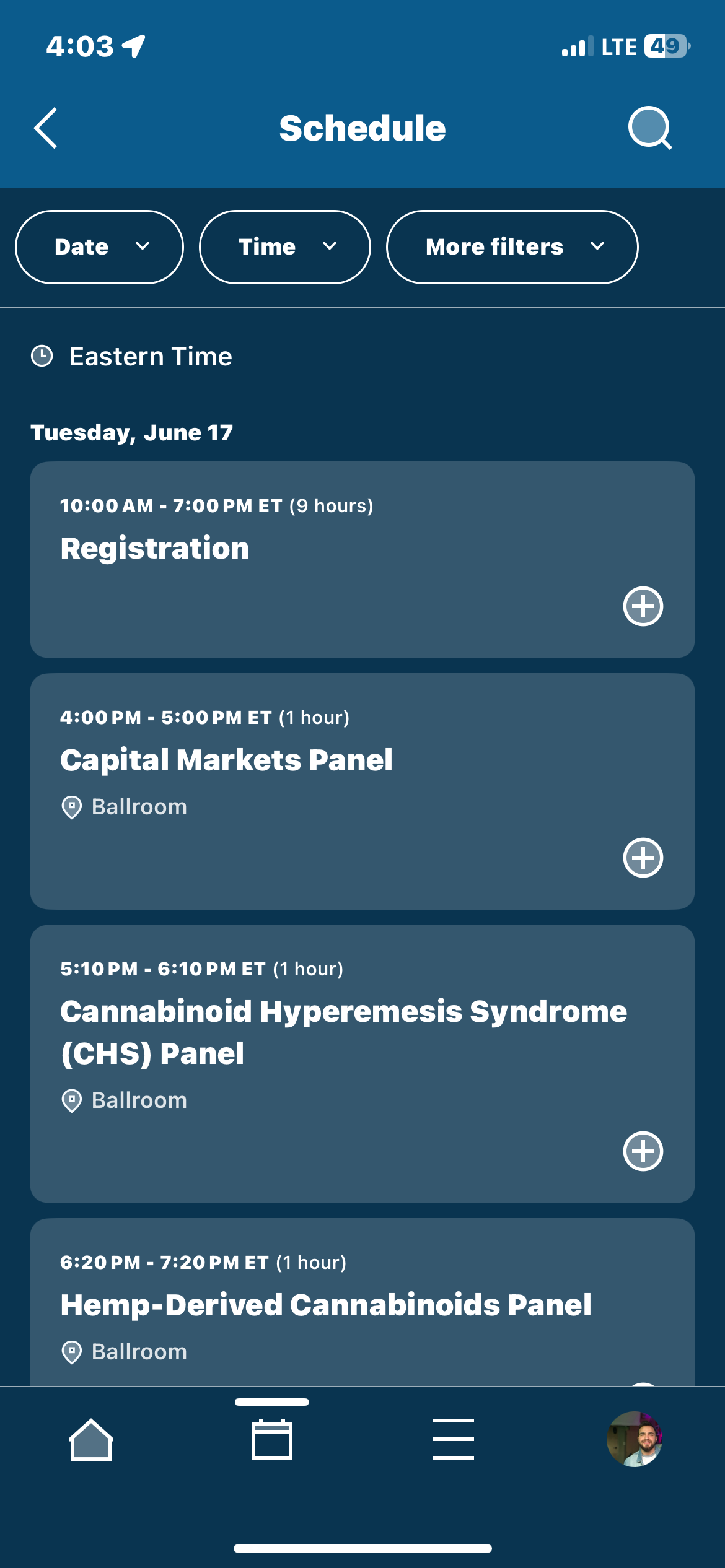 4:03

LTE 49

Schedule

Date

Time

More filters

Eastern Time

Tuesday, June 17

10:00 AM - 7:00 PM ET (9 hours)

Registration

4:00 PM - 5:00 PM ET (1 hour)

Capital Markets Panel

Ballroom

5:10 PM - 6:10 PM ET (1 hour)

Cannabinoid Hyperemesis Syndrome (CHS) Panel

Ballroom

6:20 PM - 7:20 PM ET (1 hour)

Hemp-Derived Cannabinoids Panel

Ballroom